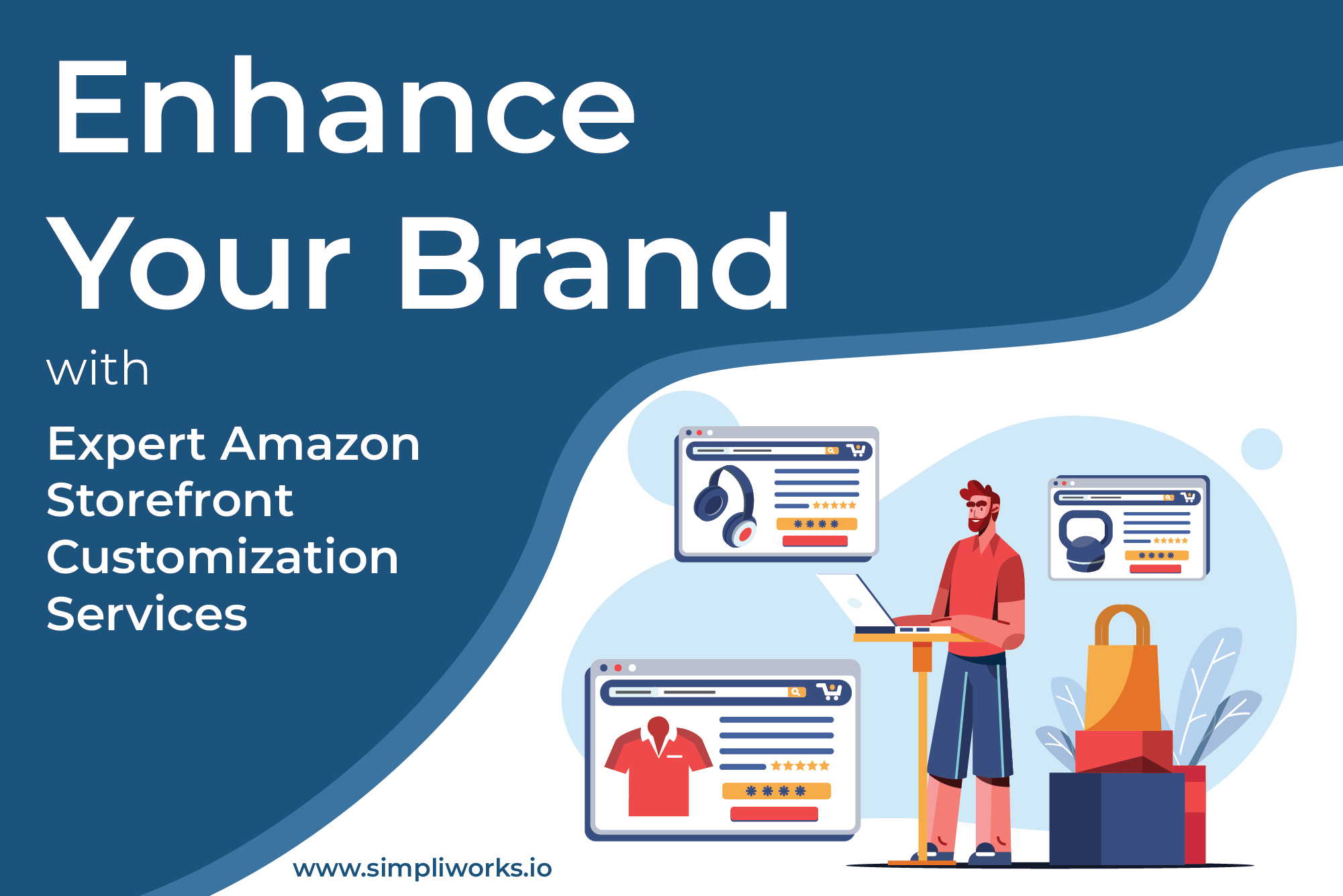 Enhance
Your Brand
with
Expert Amazon Storefront Customization Services

www.simpliworks.io